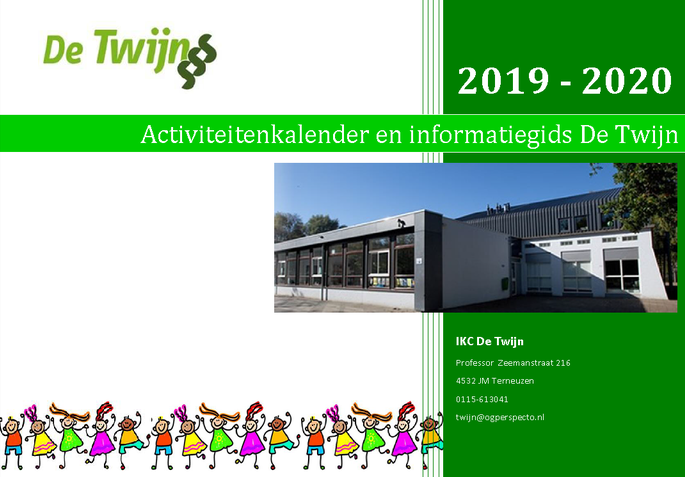 De Twijn

2019 - 2020

Activiteitenkalender en informatiegids De Twijn

IKC De Twijn

Professor Zeemanstraat 216

4532 JM Terneuzen

0115-613041

twijn@ogperspecto.nl